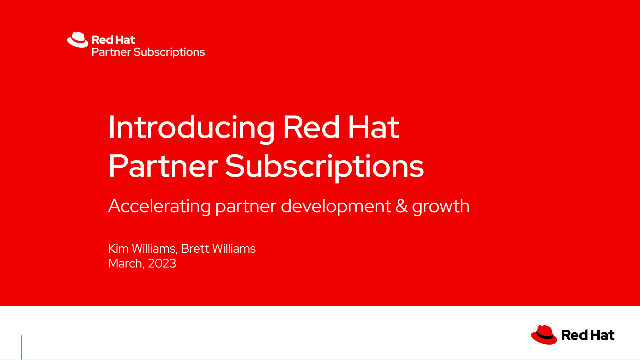 Red Hat
Partner Subscriptions

Introducing Red Hat Partner Subscriptions

Accelerating partner development & growth

Kim Williams, Brett Williams
March, 2023

Red Hat